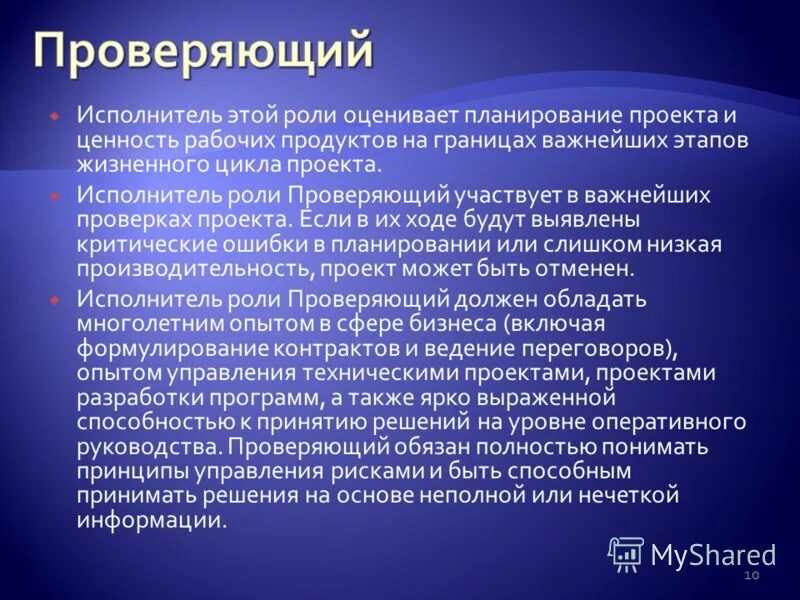 Проверяющий

Исполнитель этой роли оценивает планирование проекта и ценность рабочих продуктов на границах важнейших этапов жизненного цикла проекта.

Исполнитель роли Проверяющий участвует в важнейших проверках проекта. Если в их ходе будут выявлены критические ошибки в планировании или слишком низкая производительность, проект может быть отменен.

Исполнитель роли Проверяющий должен обладать многолетним опытом в сфере бизнеса (включая формулирование контрактов и ведение переговоров), опытом управления техническими проектами, проектами разработки программ, а также ярко выраженной способностью к принятию решений на уровне оперативного руководства. Проверяющий обязан полностью понимать принципы управления рисками и быть способным принимать решения на основе неполной или нечеткой информации.

MyShared

10